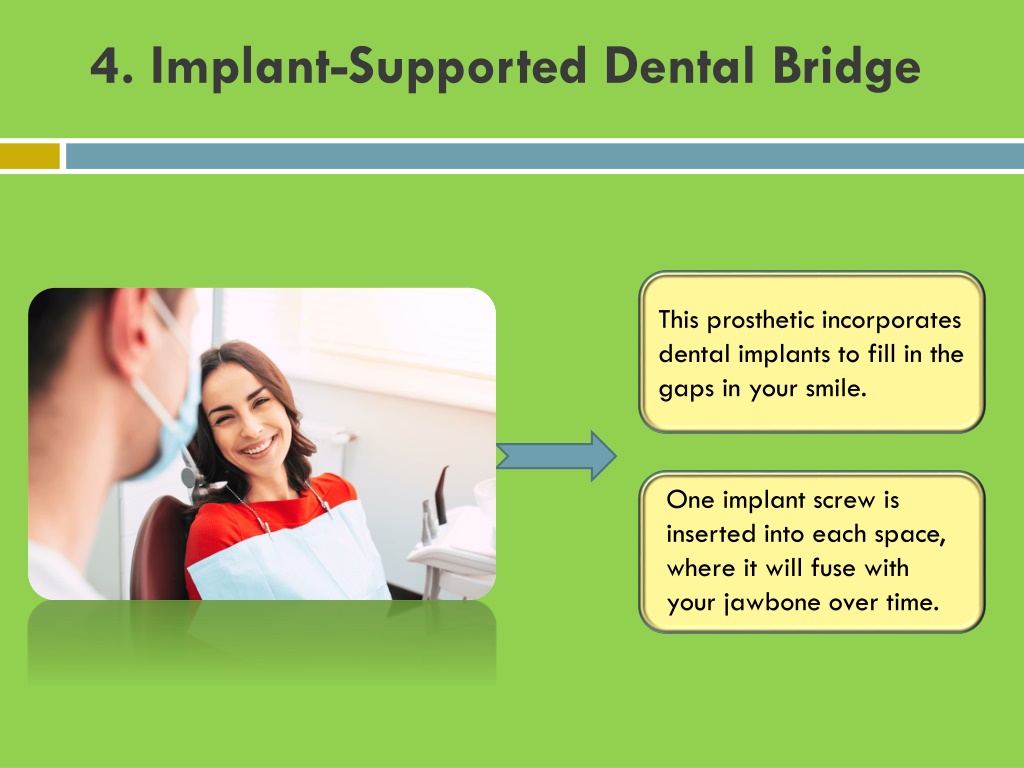 4. Implant-Supported Dental Bridge

This prosthetic incorporates dental implants to fill in the gaps in your smile.

One implant screw is inserted into each space, where it will fuse with your jawbone over time.